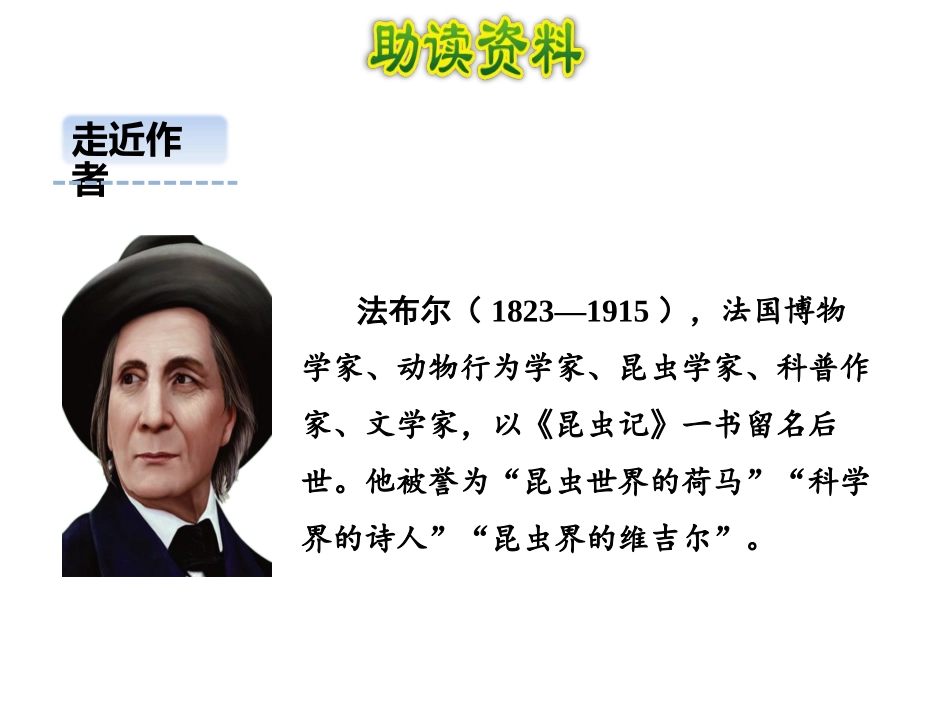 助读资料

走近作者

法布尔（1823—1915），法国博物学家、动物行为学家、昆虫学家、科普作家、文学家，以《昆虫记》一书留名后世。他被誉为“昆虫世界的荷马”“科学界的诗人”“昆虫界的维吉尔”。